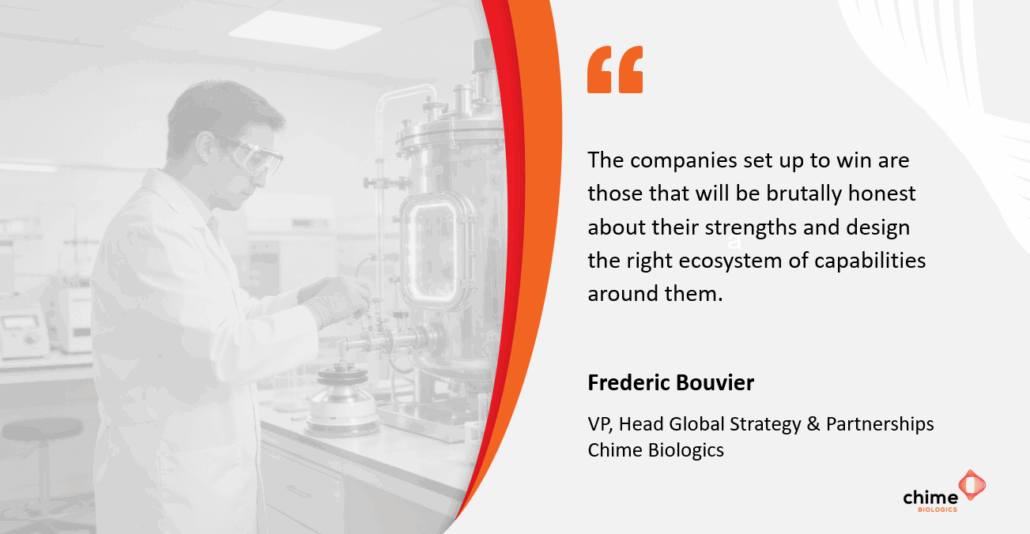 “

The companies set up to win are those that will be brutally honest about their strengths and design the right ecosystem of capabilities around them.

Frederic Bouvier

VP, Head Global Strategy & Partnerships
Chime Biologics

chime
BIOLOGICS